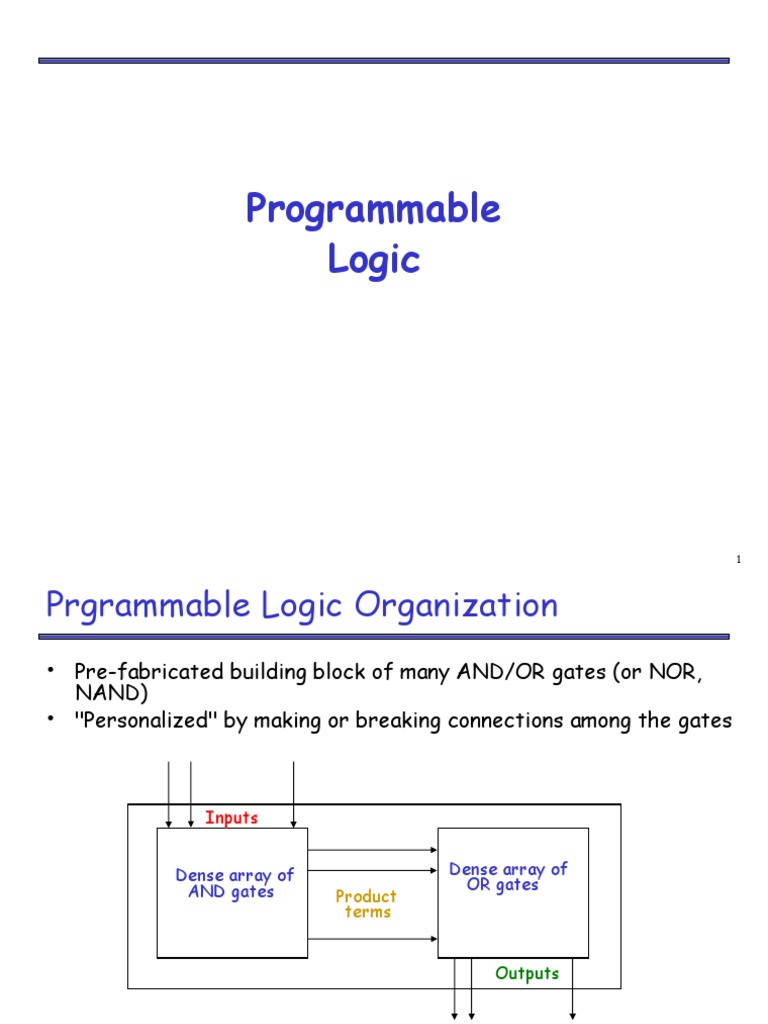 Programmable Logic

1

Prgrammable Logic Organization

• Pre-fabricated building block of many AND/OR gates (or NOR, NAND)
• "Personalized" by making or breaking connections among the gates

Inputs

Dense array of AND gates

Product terms

Dense array of OR gates

Outputs